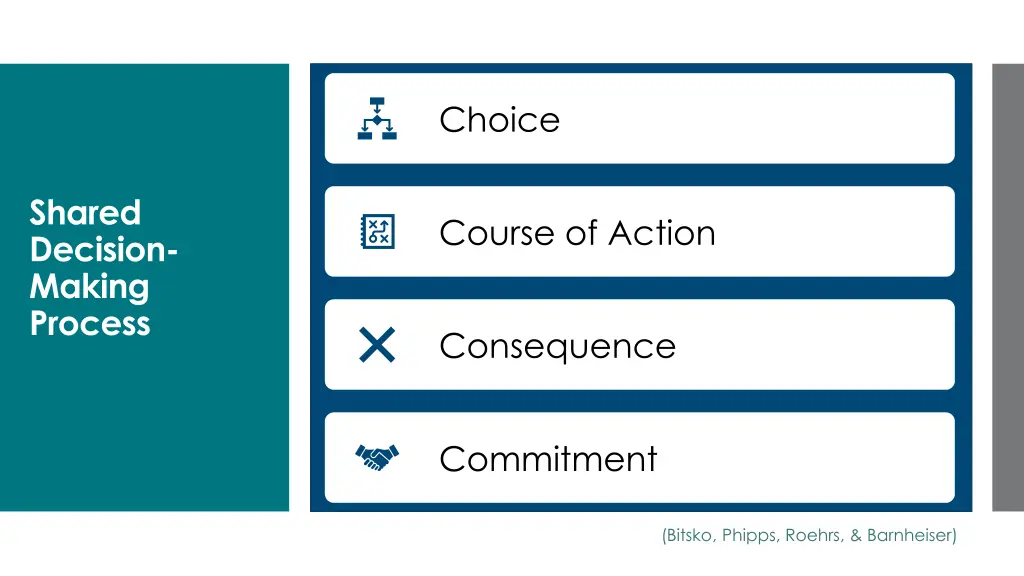 Shared Decision-Making Process

Choice

Course of Action

Consequence

Commitment

(Bitsko, Phipps, Roehrs, & Barnheiser)